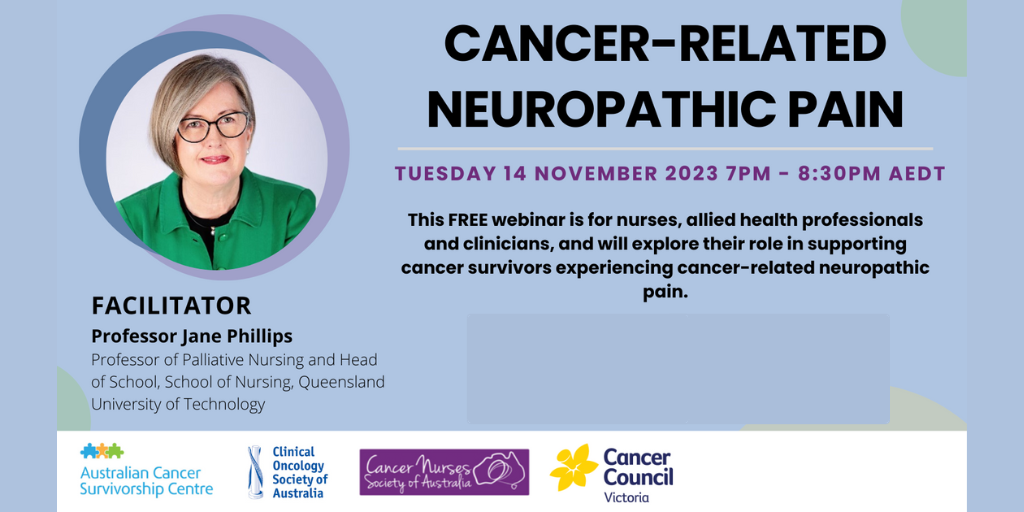 CANCER-RELATED NEUROPATHIC PAIN

TUESDAY 14 NOVEMBER 2023 7PM - 8:30PM AEDT

This FREE webinar is for nurses, allied health professionals and clinicians, and will explore their role in supporting cancer survivors experiencing cancer-related neuropathic pain.

FACILITATOR

Professor Jane Phillips

Professor of Palliative Nursing and Head of School, School of Nursing, Queensland University of Technology

Australian Cancer Survivorship Centre

Clinical Oncology Society of Australia

Cancer Nurses Society of Australia

Cancer Council Victoria